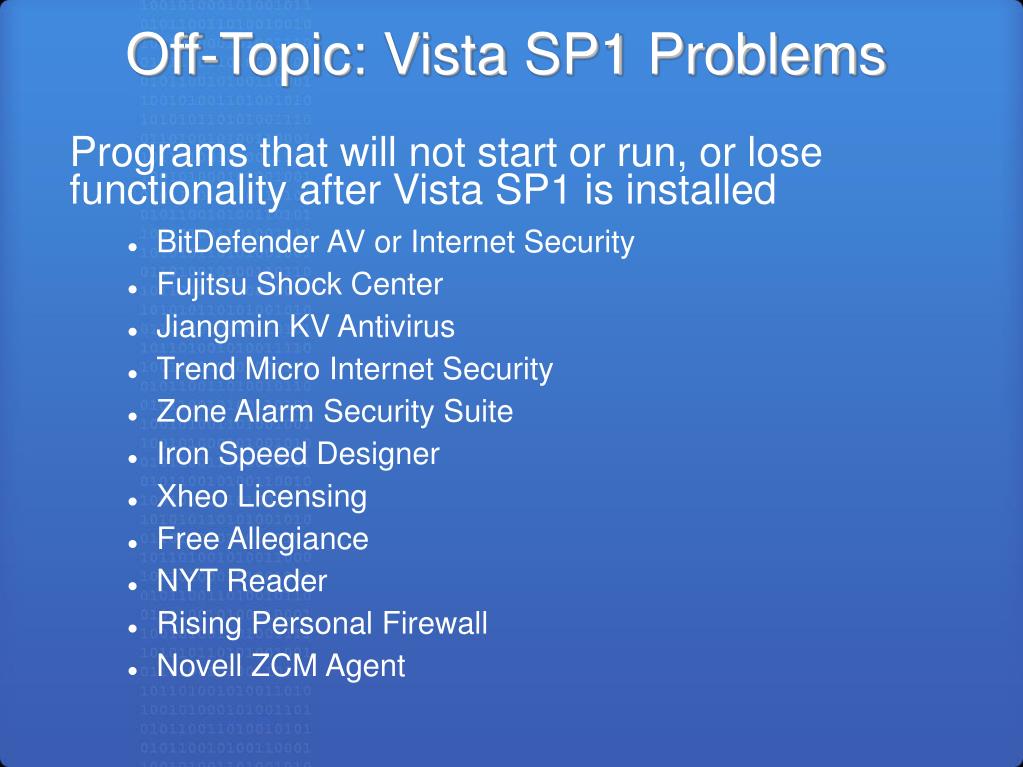 Off-Topic: Vista SP1 Problems

Programs that will not start or run, or lose functionality after Vista SP1 is installed

- BitDefender AV or Internet Security
- Fujitsu Shock Center
- Jiangmin KV Antivirus
- Trend Micro Internet Security
- Zone Alarm Security Suite
- Iron Speed Designer
- Xheo Licensing
- Free Allegiance
- NYT Reader
- Rising Personal Firewall
- Novell ZCM Agent